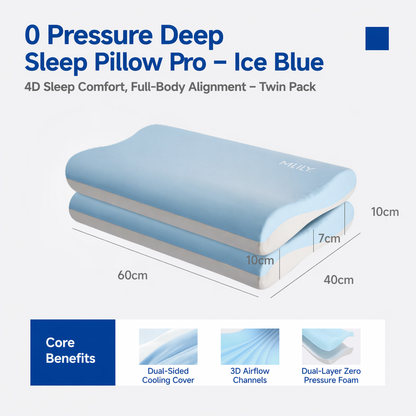 0 Pressure Deep Sleep Pillow Pro – Ice Blue

4D Sleep Comfort, Full-Body Alignment – Twin Pack

MLILY

10cm

7cm

10cm

60cm

40cm

Core Benefits

Dual-Sided Cooling Cover

3D Airflow Channels

Dual-Layer Zero Pressure Foam